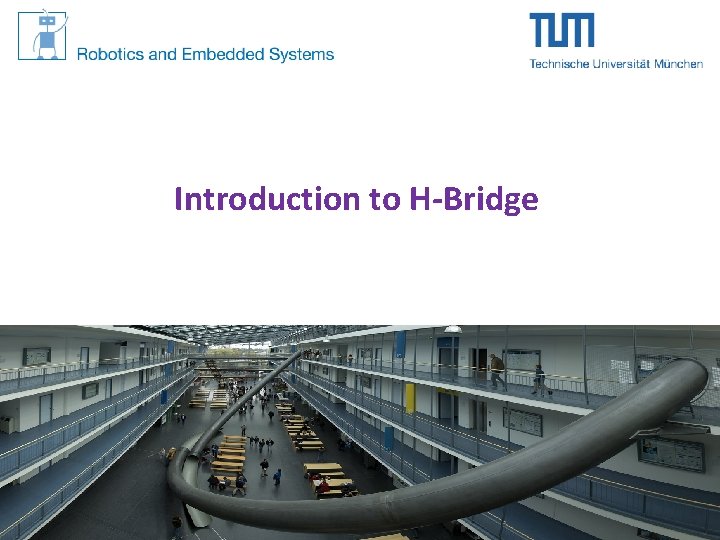 Robotics and Embedded Systems

TUM
Technische Universität München

Introduction to H-Bridge